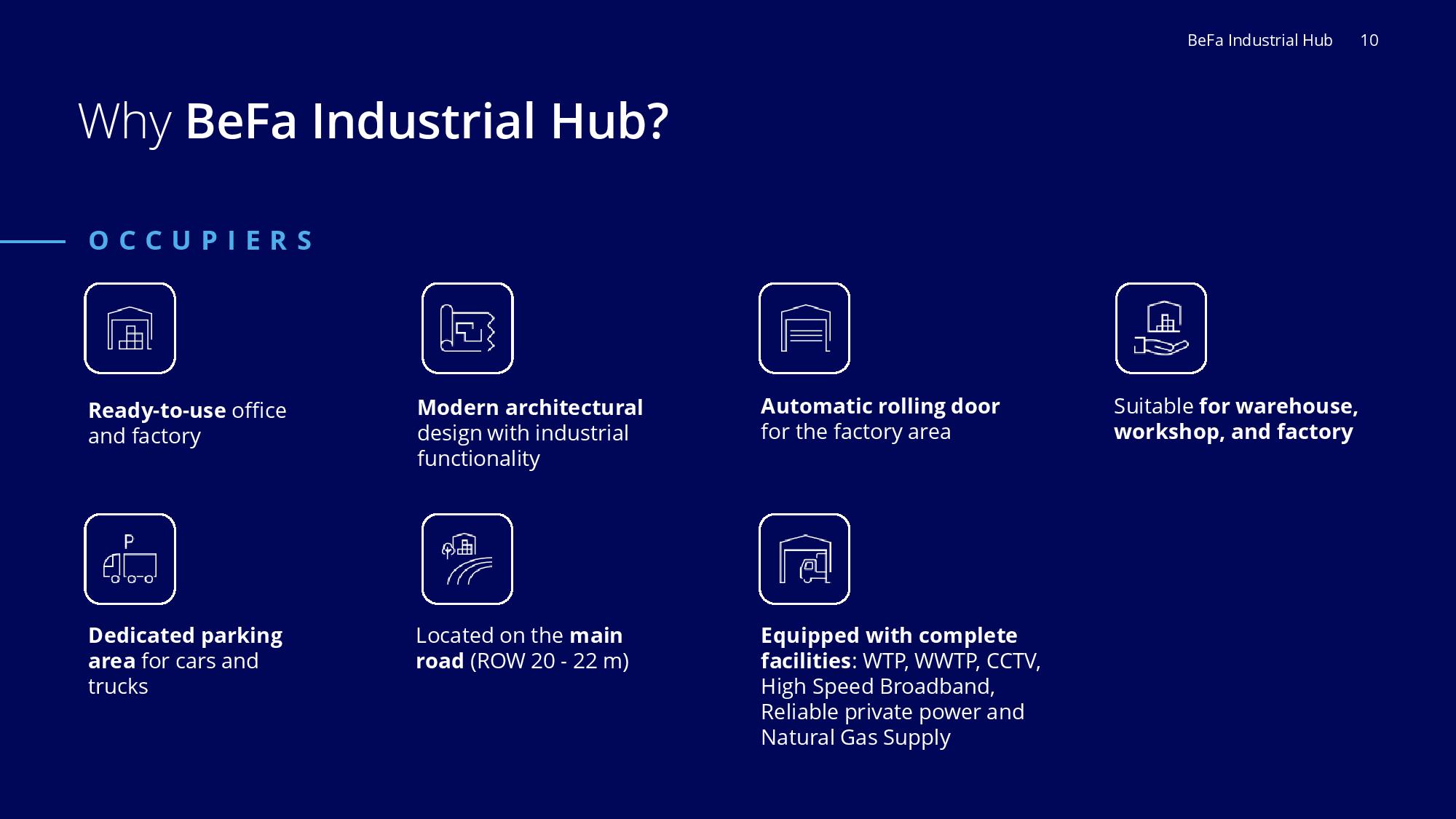 BeFa Industrial Hub 10

Why BeFa Industrial Hub?

OCCUPIERS

Ready-to-use office and factory

Modern architectural design with industrial functionality

Automatic rolling door for the factory area

Suitable for warehouse, workshop, and factory

P

Dedicated parking area for cars and trucks

Located on the main road (ROW 20 - 22 m)

Equipped with complete facilities: WTP, WWTP, CCTV, High Speed Broadband, Reliable private power and Natural Gas Supply